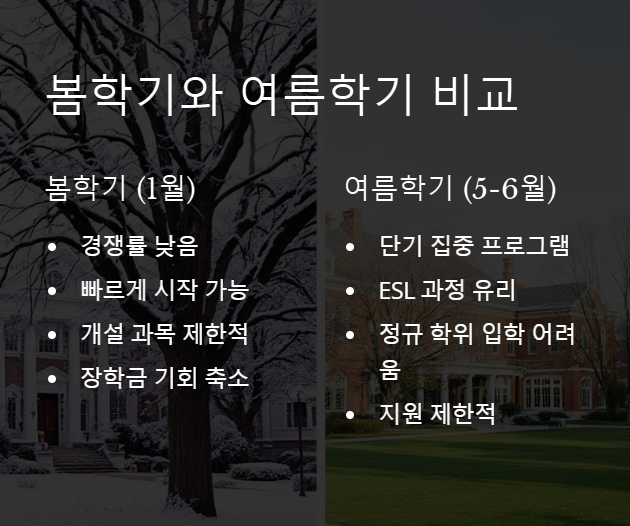 봄학기와 여름학기 비교

봄학기 (1월)

- 경쟁률 낮음
- 빠르게 시작 가능
- 개설 과목 제한적
- 장학금 기회 축소

여름학기 (5-6월)

- 단기 집중 프로그램
- ESL 과정 유리
- 정규 학위 입학 어려움
- 지원 제한적